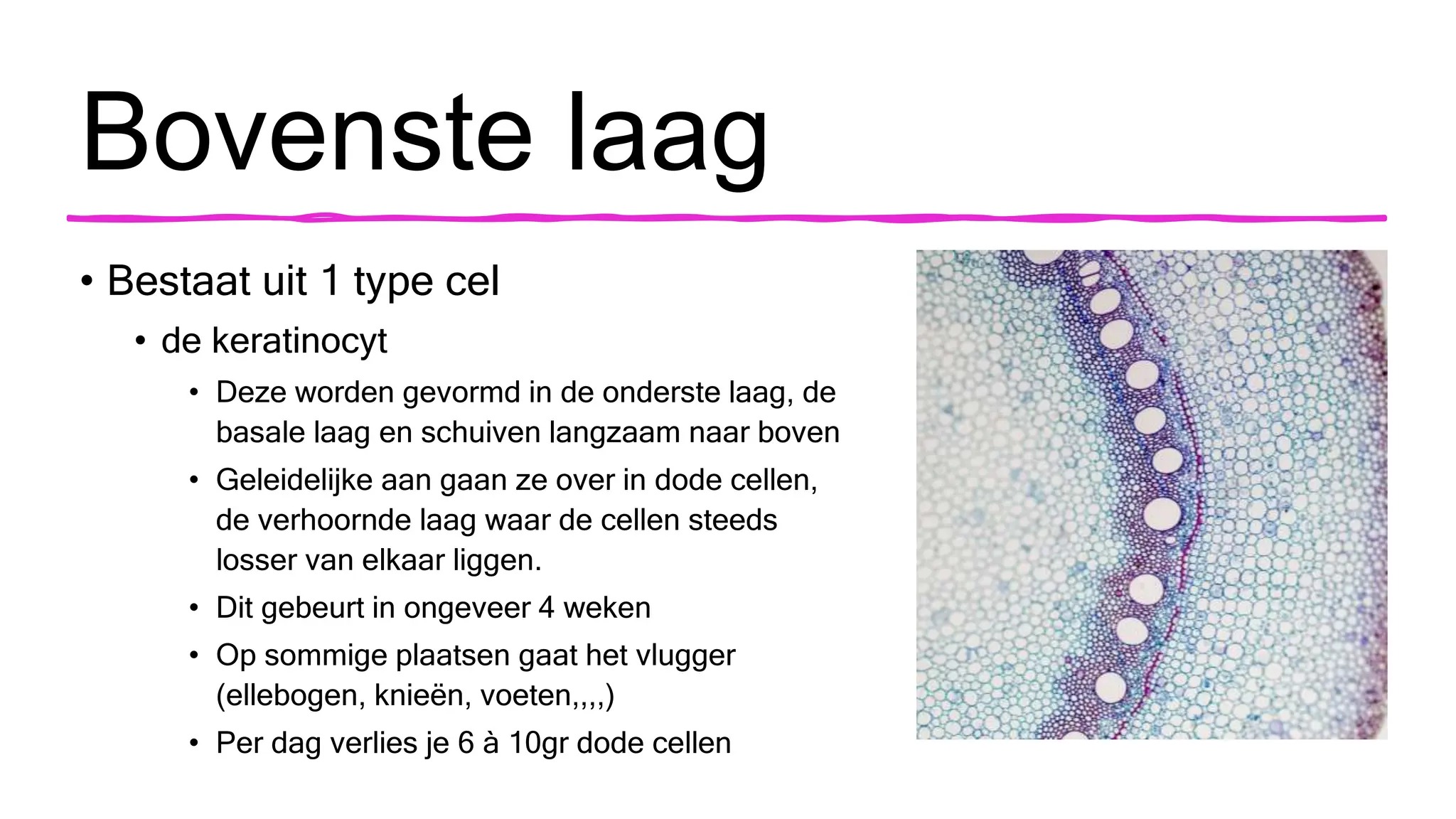 Bovenste laag

• Bestaat uit 1 type cel
  • de keratinocyt
    • Deze worden gevormd in de onderste laag, de basale laag en schuiven langzaam naar boven
    • Geleidelijke aan gaan ze over in dode cellen, de verhoornde laag waar de cellen steeds losser van elkaar liggen.
    • Dit gebeurt in ongeveer 4 weken
    • Op sommige plaatsen gaat het vlugger (ellebogen, knieën, voeten,,,,)
    • Per dag verlies je 6 à 10gr dode cellen